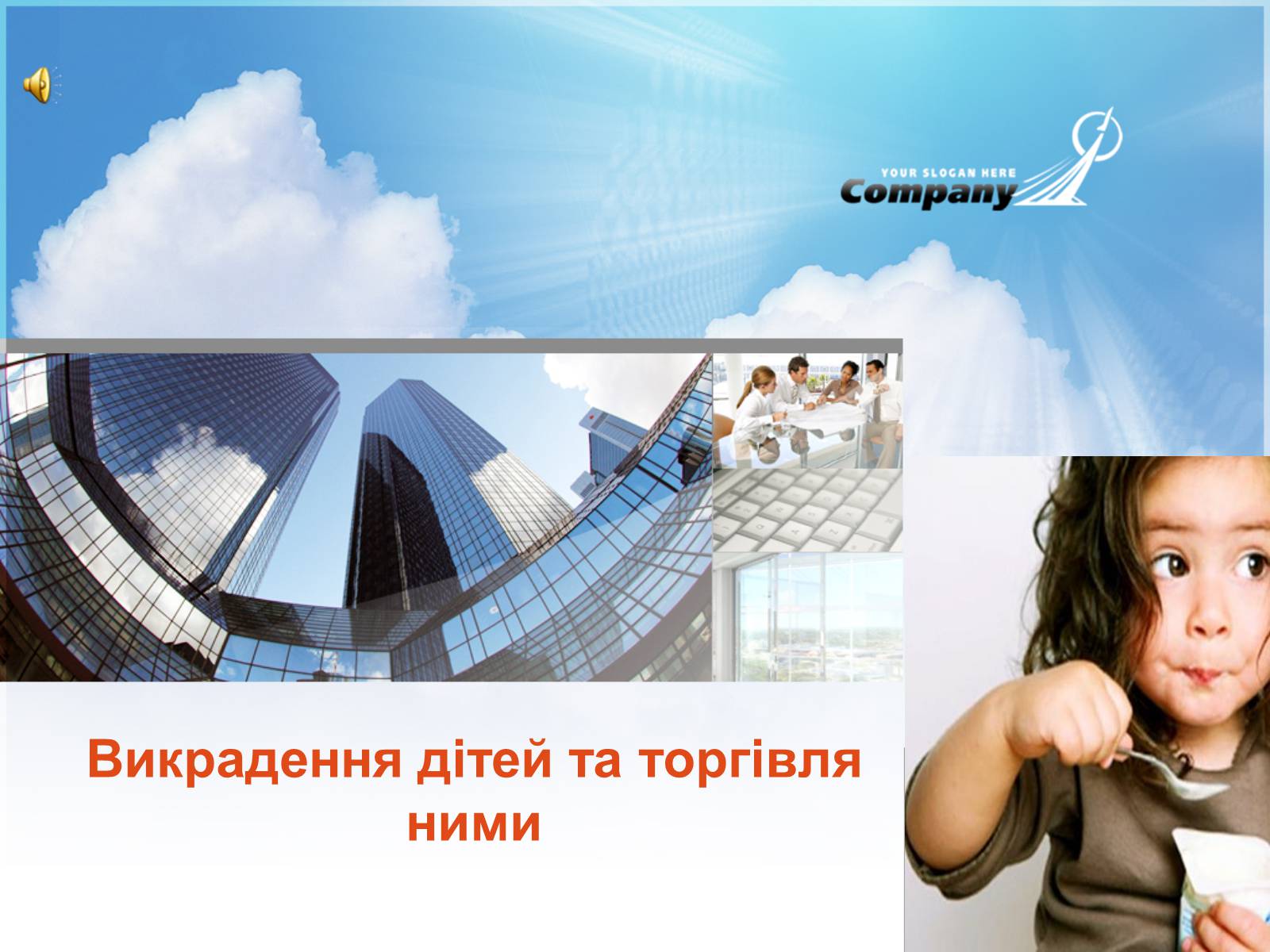 YOUR SLOGAN HERE
Company

Викрадення дітей та торгівля ними